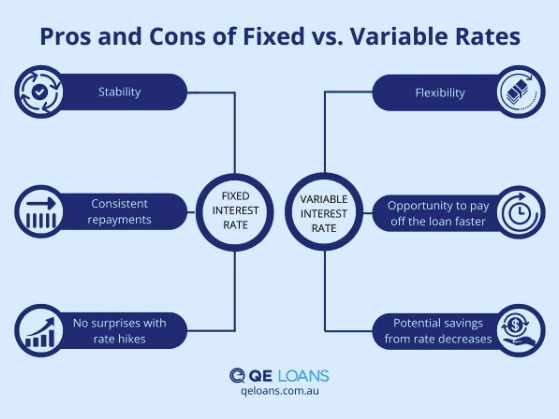 Pros and Cons of Fixed vs. Variable Rates

Stability

Consistent repayments

No surprises with rate hikes

FIXED INTEREST RATE

VARIABLE INTEREST RATE

Flexibility

Opportunity to pay off the loan faster

Potential savings from rate decreases

QE LOANS
qeloans.com.au